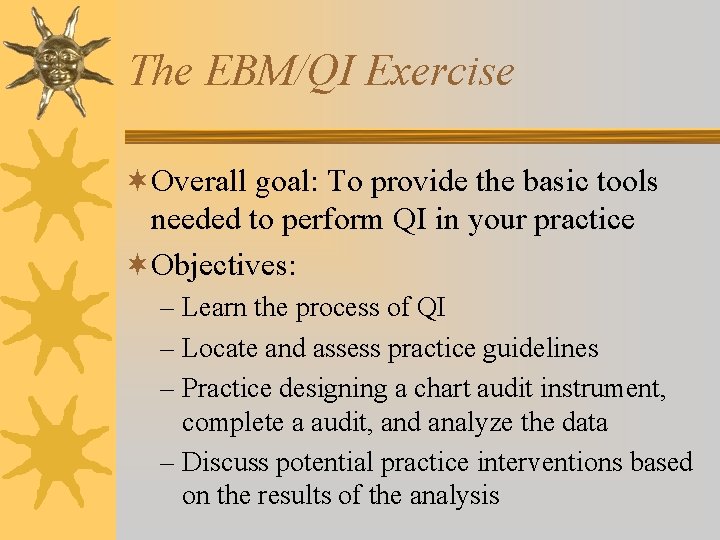 The EBM/QI Exercise

Overall goal: To provide the basic tools needed to perform QI in your practice

Objectives:

– Learn the process of QI

– Locate and assess practice guidelines

– Practice designing a chart audit instrument, complete a audit, and analyze the data

– Discuss potential practice interventions based on the results of the analysis